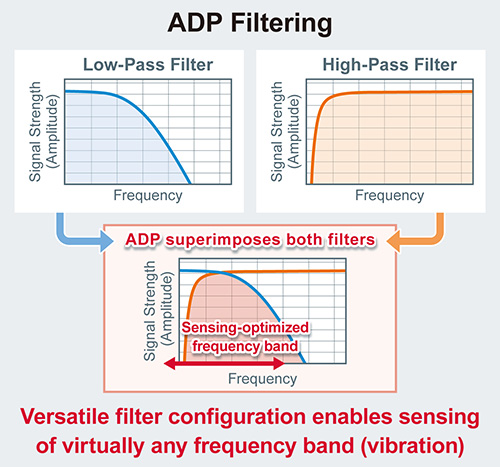 ADP Filtering

Low-Pass Filter

Signal Strength (Amplitude)

Frequency

High-Pass Filter

Signal Strength (Amplitude)

Frequency

ADP superimposes both filters

Signal Strength (Amplitude)

Sensing-optimized frequency band

Frequency

Versatile filter configuration enables sensing of virtually any frequency band (vibration)